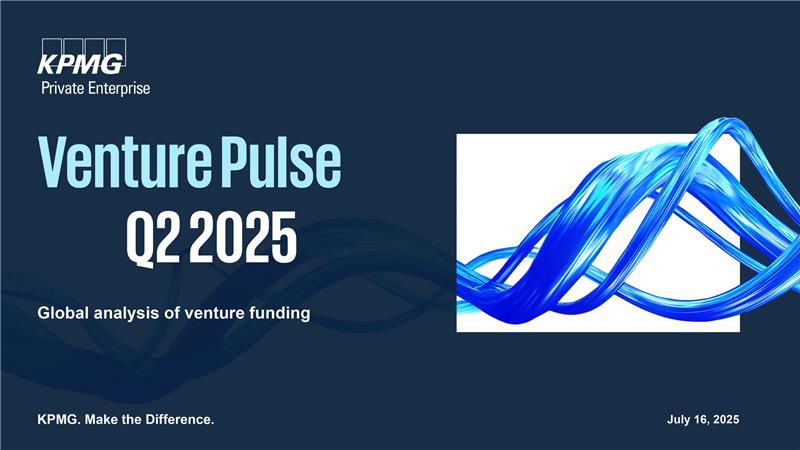 KPMG
Private Enterprise

Venture Pulse
Q2 2025

Global analysis of venture funding

KPMG. Make the Difference.

July 16, 2025